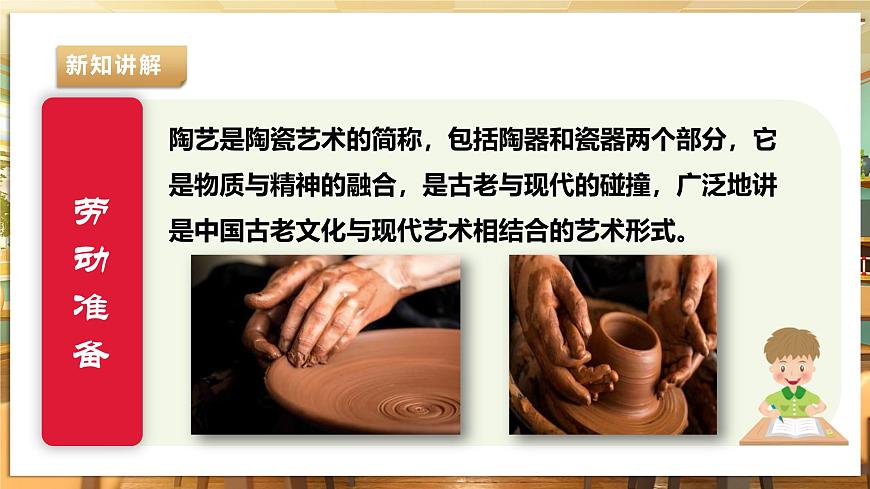 新知讲解

劳动准备

陶艺是陶瓷艺术的简称，包括陶器和瓷器两个部分，它是物质与精神的融合，是古老与现代的碰撞，广泛地讲是中国古老文化与现代艺术相结合的艺术形式。